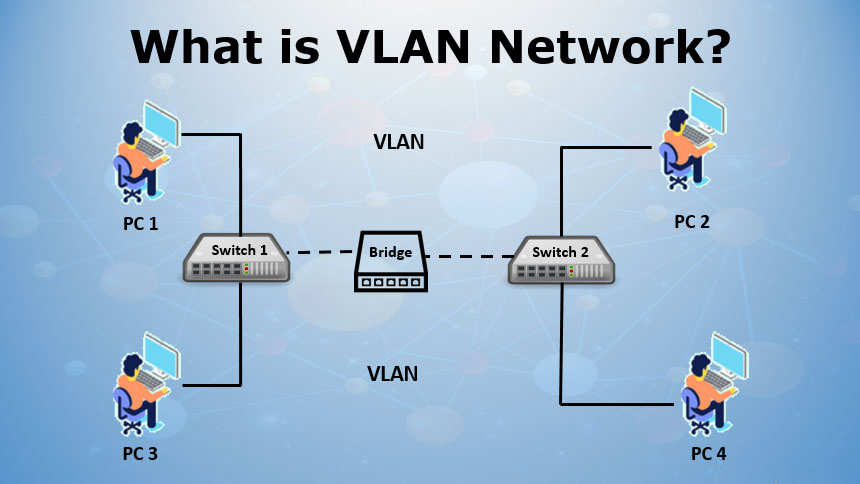 What is VLAN Network?

VLAN

PC 1

PC 2

Switch 1

Bridge

Switch 2

VLAN

PC 3

PC 4